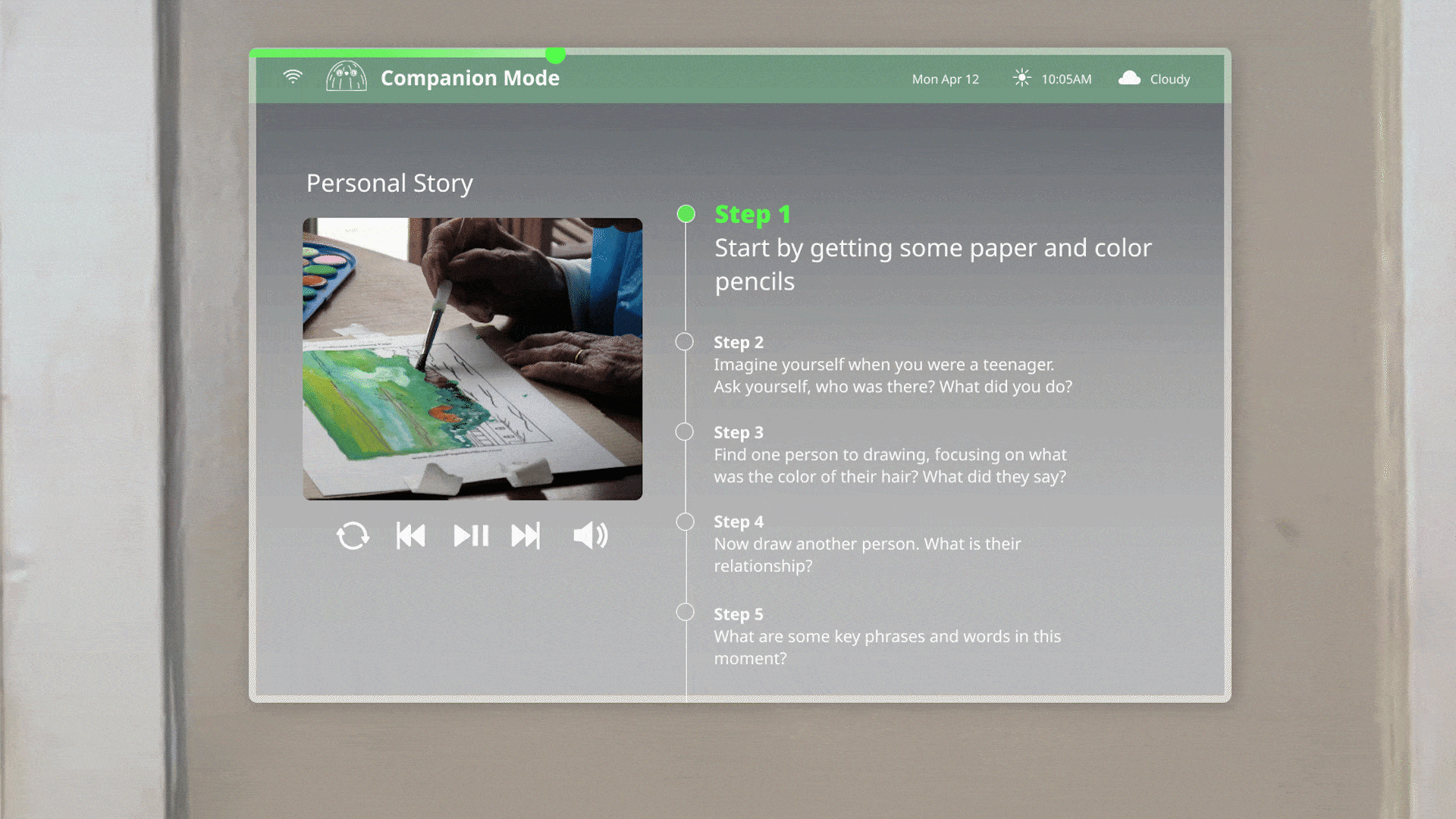 Companion Mode

Mon Apr 12

10:05AM

Cloudy

Personal Story

Step 1
Start by getting some paper and color pencils

Step 2
Imagine yourself when you were a teenager. Ask yourself, who was there? What did you do?

Step 3
Find one person to drawing, focusing on what was the color of their hair? What did they say?

Step 4
Now draw another person. What is their relationship?

Step 5
What are some key phrases and words in this moment?